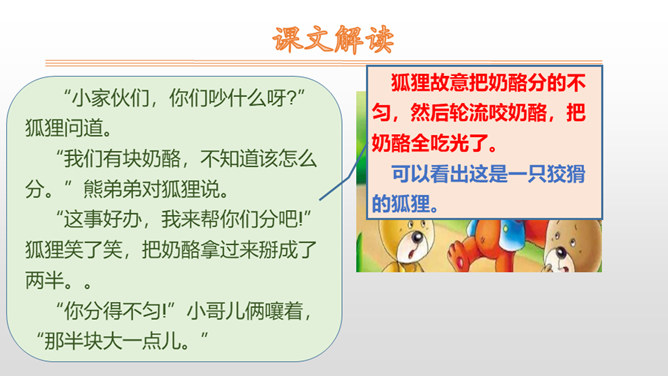 课文解读

“小家伙们，你们吵什么呀?”狐狸问道。

“我们有块奶酪，不知道该怎么分。”熊弟弟对狐狸说。

“这事好办，我来帮你们分吧!”狐狸笑了笑，把奶酪拿过来掰成了两半。。

“你分得不匀!”小哥儿俩嚷着，“那半块大一点儿。”

狐狸故意把奶酪分的不匀，然后轮流咬奶酪，把奶酪全吃光了。

可以看出这是一只狡猾的狐狸。